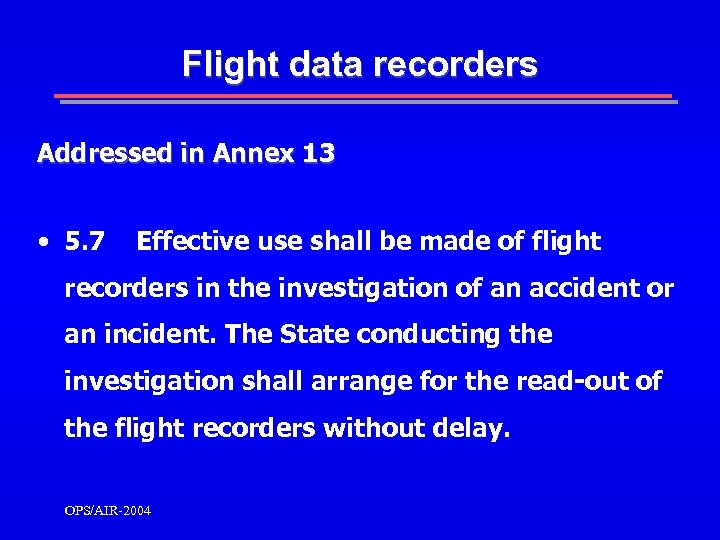 Flight data recorders

Addressed in Annex 13

• 5.7 Effective use shall be made of flight recorders in the investigation of an accident or an incident. The State conducting the investigation shall arrange for the read-out of the flight recorders without delay.

OPS/AIR-2004